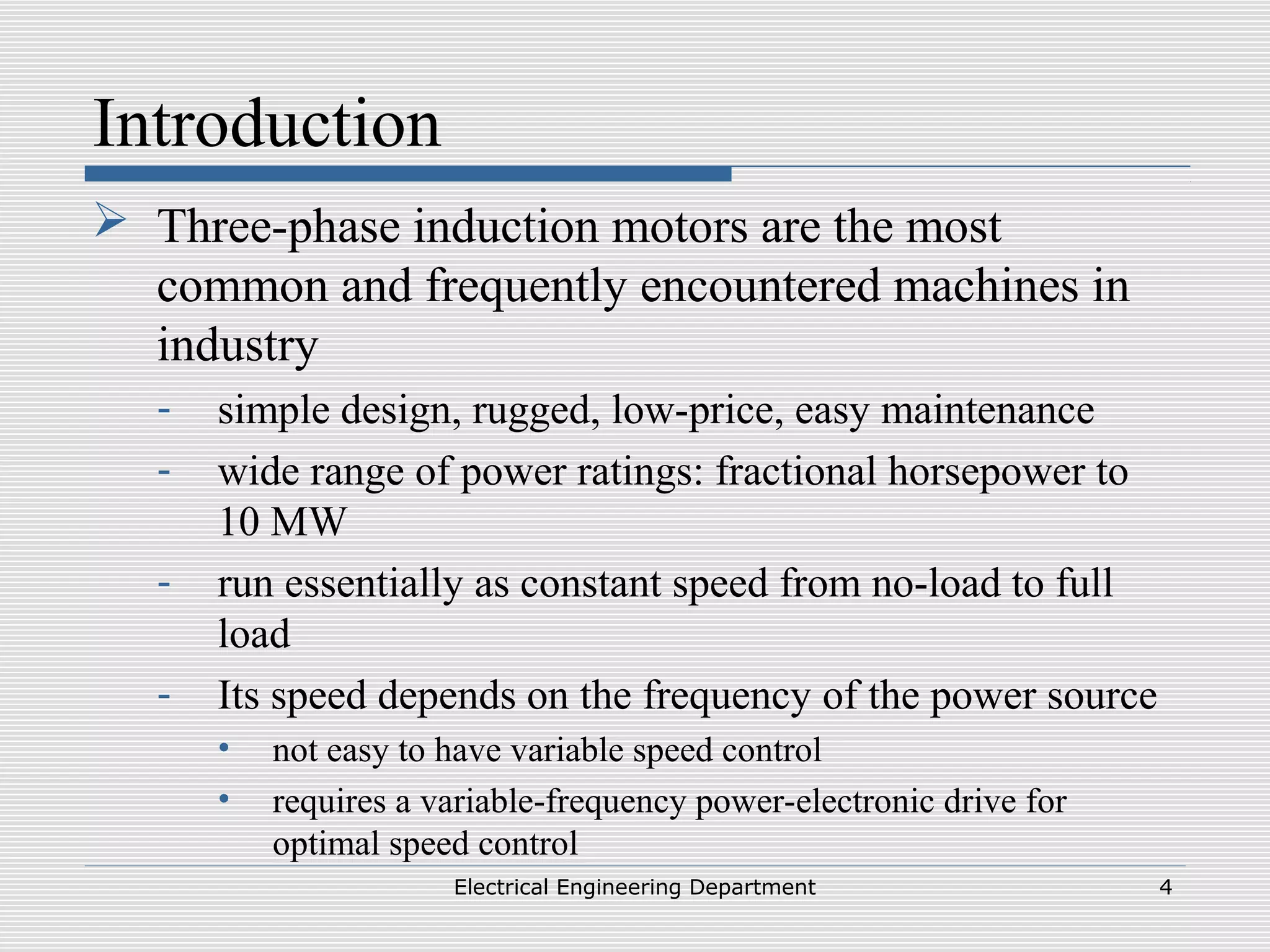 Introduction

➢ Three-phase induction motors are the most common and frequently encountered machines in industry

- simple design, rugged, low-price, easy maintenance
- wide range of power ratings: fractional horsepower to 10 MW
- run essentially as constant speed from no-load to full load
- Its speed depends on the frequency of the power source
  • not easy to have variable speed control
  • requires a variable-frequency power-electronic drive for optimal speed control

Electrical Engineering Department 4